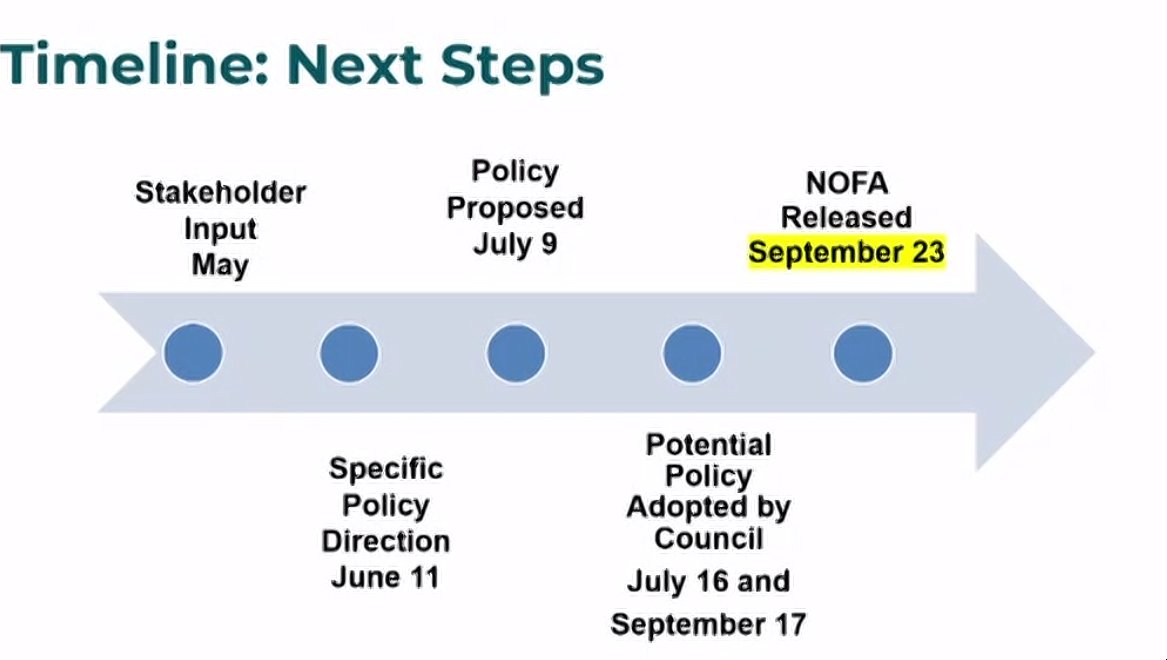 Timeline: Next Steps

Stakeholder Input May

Specific Policy Direction June 11

Policy Proposed July 9

Potential Policy Adopted by Council July 16 and September 17

NOFA Released September 23